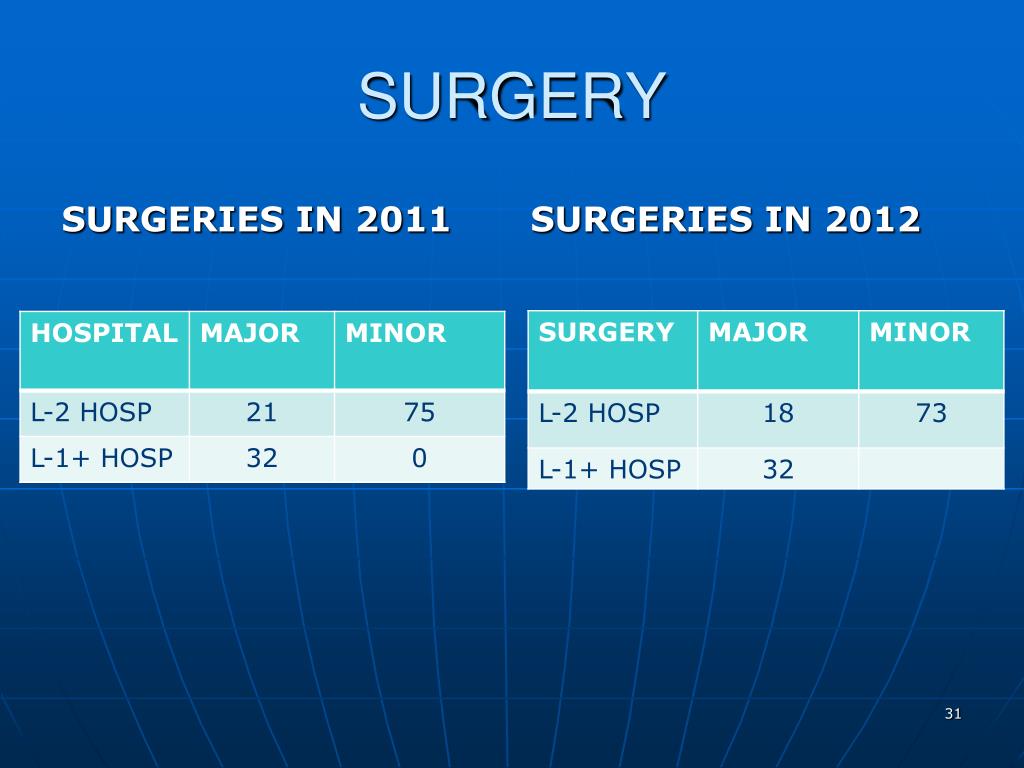 SURGERY

SURGERIES IN 2011

| HOSPITAL | MAJOR | MINOR |
|---|---|---|
| L-2 HOSP | 21 | 75 |
| L-1+ HOSP | 32 | 0 |

SURGERIES IN 2012

| SURGERY | MAJOR | MINOR |
|---|---|---|
| L-2 HOSP | 18 | 73 |
| L-1+ HOSP | 32 | |

31